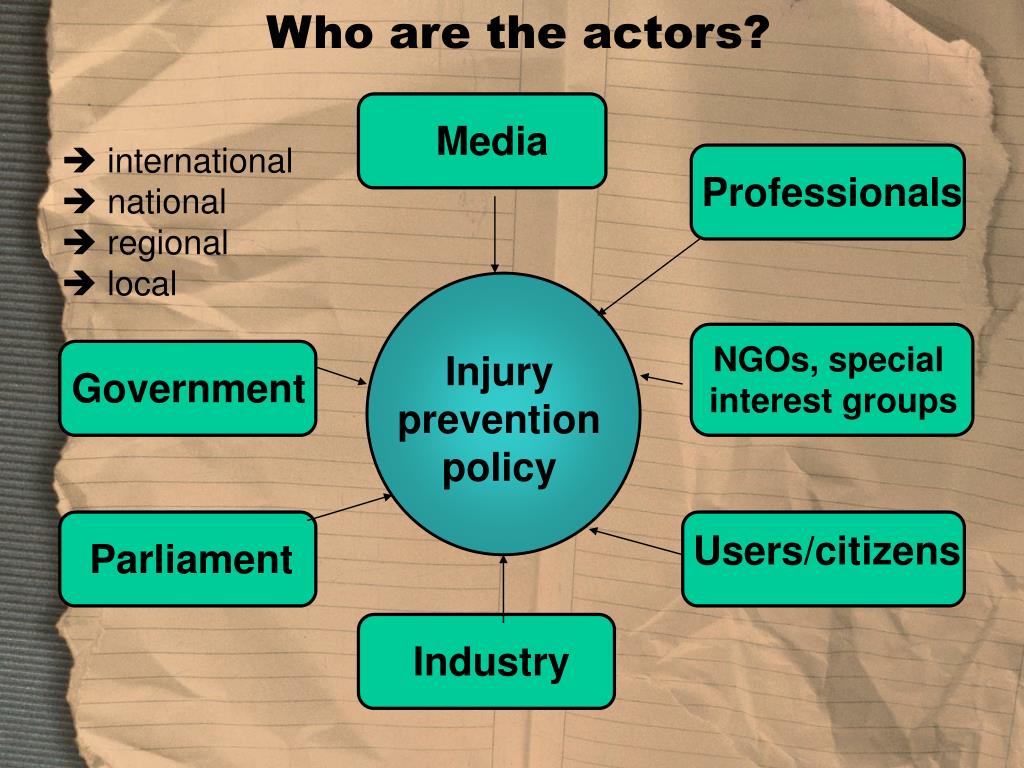 Who are the actors?

➔ international
➔ national
➔ regional
➔ local

Media

Professionals

Government

Injury prevention policy

NGOs, special interest groups

Parliament

Users/citizens

Industry